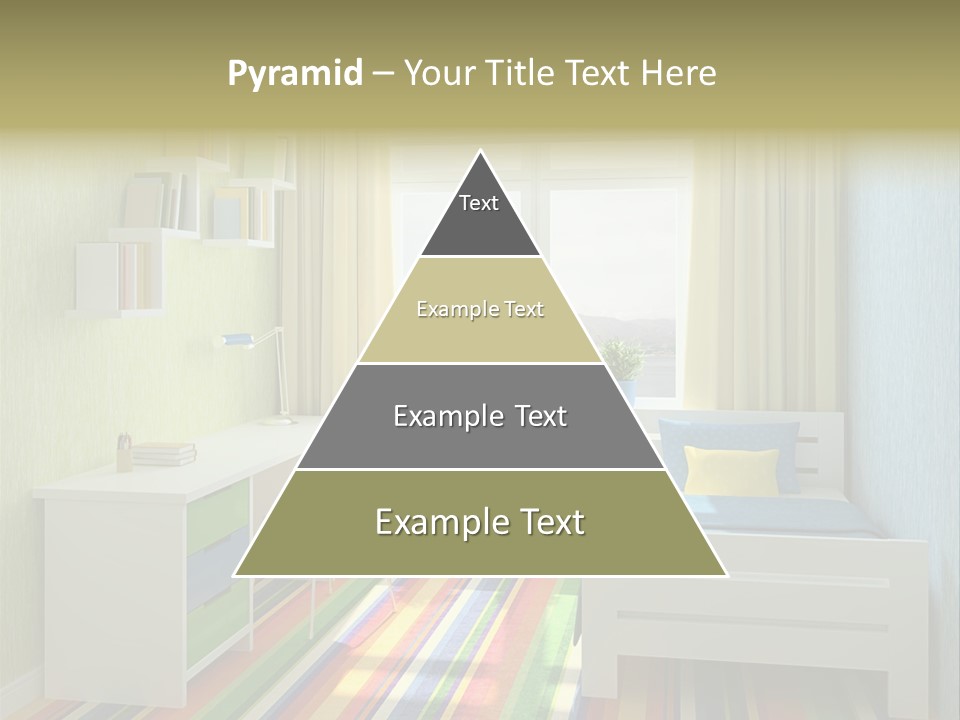 Pyramid – Your Title Text Here

Text

Example Text

Example Text

Example Text